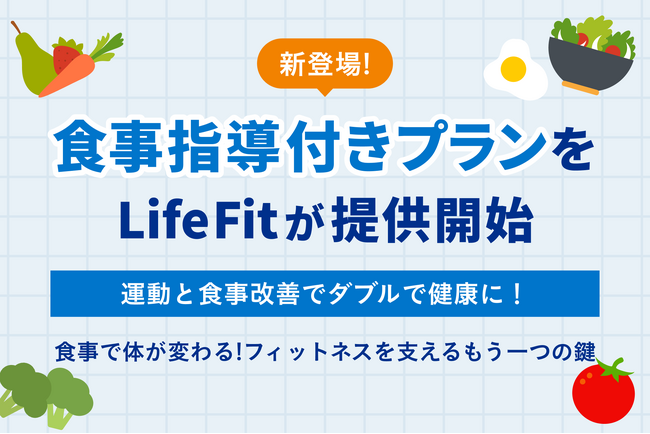 新登場!

食事指導付きプランを
LifeFitが提供開始

運動と食事改善でダブルで健康に！

食事で体が変わる!フィットネスを支えるもう一つの鍵